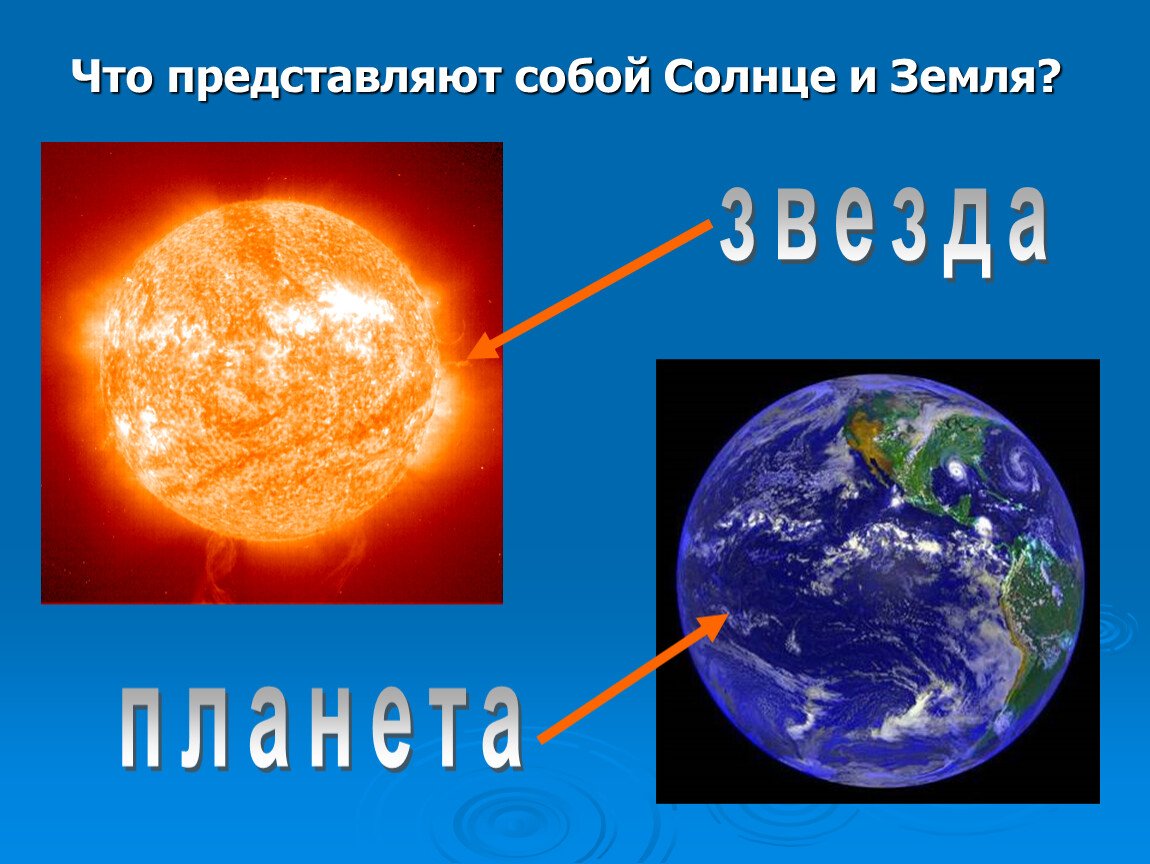 Что представляют собой Солнце и Земля?

звезда

планета